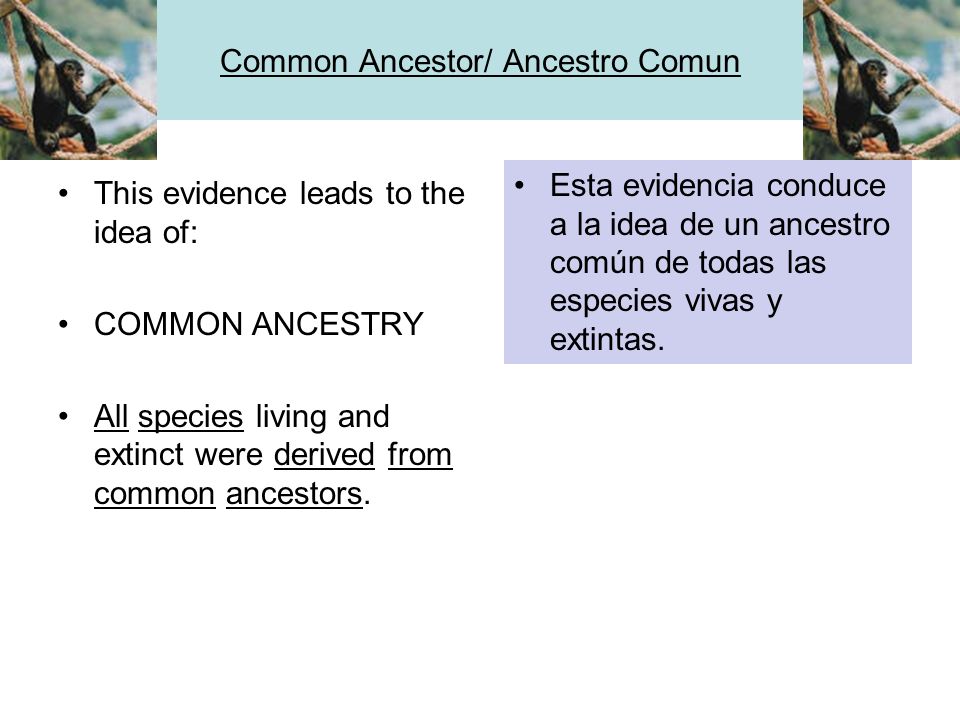 Common Ancestor/ Ancestro Comun

• This evidence leads to the idea of:

• COMMON ANCESTRY

• All species living and extinct were derived from common ancestors.

• Esta evidencia conduce a la idea de un ancestro común de todas las especies vivas y extintas.